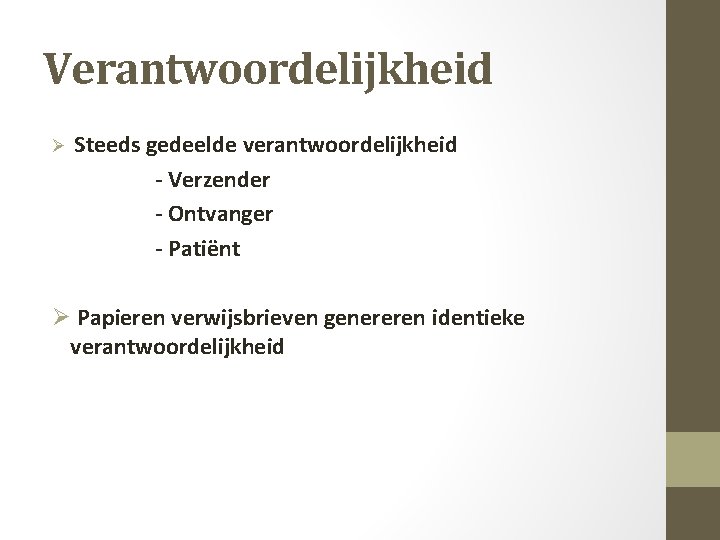 Verantwoordelijkheid

➢ Steeds gedeelde verantwoordelijkheid

- Verzender

- Ontvanger

- Patiënt

➢ Papieren verwijsbrieven genereren identieke verantwoordelijkheid